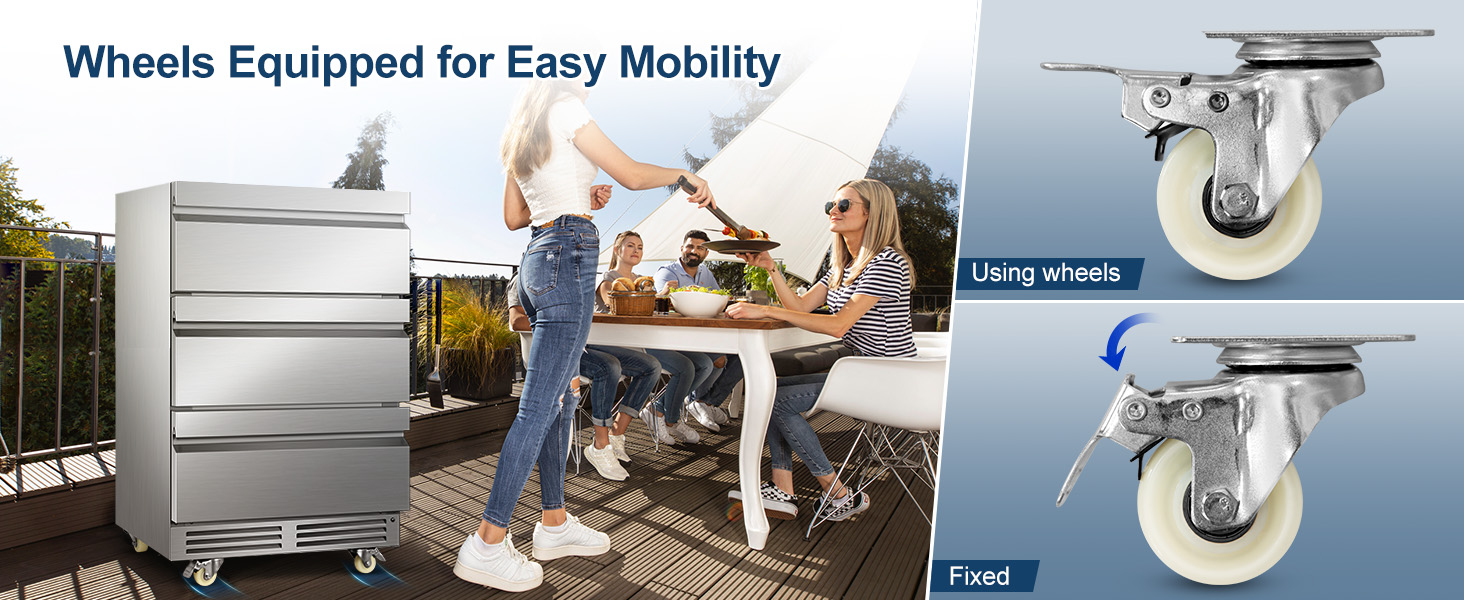 Wheels Equipped for Easy Mobility

Using wheels

Fixed